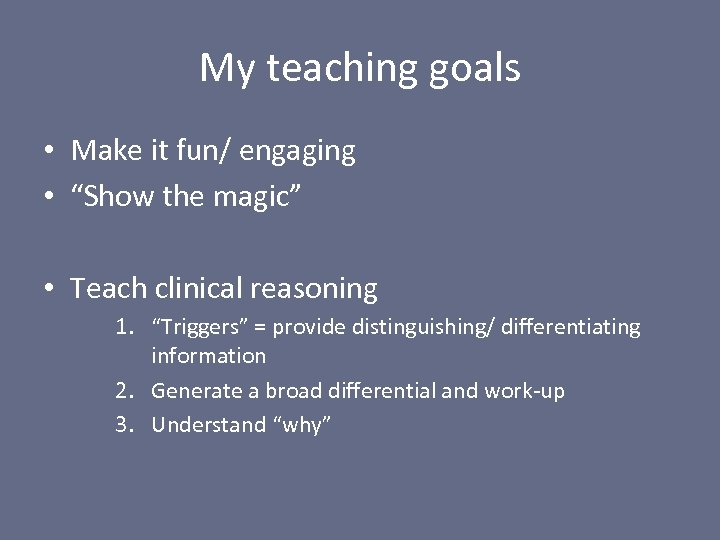 My teaching goals

• Make it fun/ engaging
• “Show the magic”

• Teach clinical reasoning
1. “Triggers” = provide distinguishing/ differentiating information
2. Generate a broad differential and work-up
3. Understand “why”